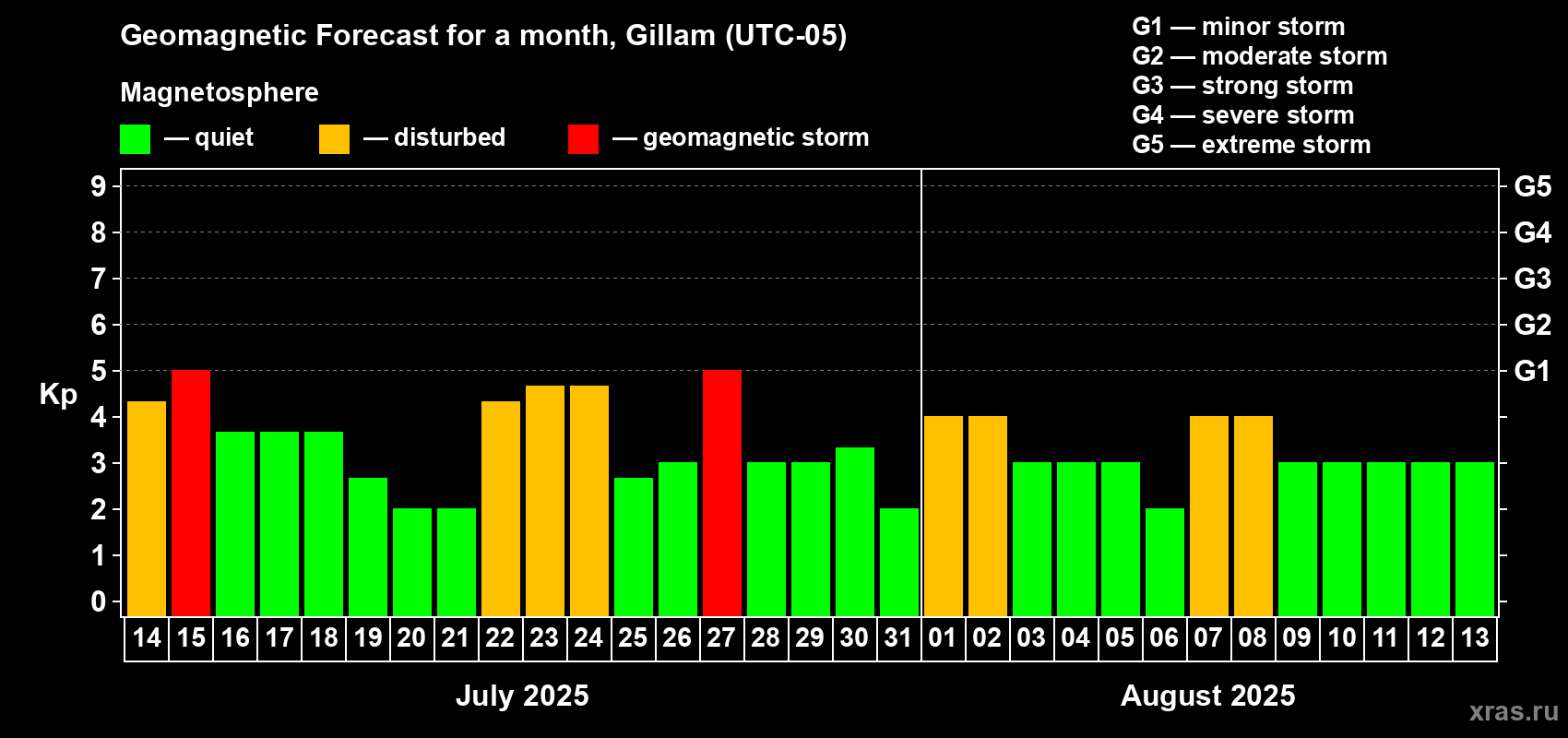 Geomagnetic Forecast for a month, Gillam (UTC-05)

Magnetosphere

— quiet — disturbed — geomagnetic storm

G1 — minor storm
G2 — moderate storm
G3 — strong storm
G4 — severe storm
G5 — extreme storm

Kp

9
8
7
6
5
4
3
2
1
0

G5
G4
G3
G2
G1

14 15 16 17 18 19 20 21 22 23 24 25 26 27 28 29 30 31 01 02 03 04 05 06 07 08 09 10 11 12 13

July 2025

August 2025

xras.ru